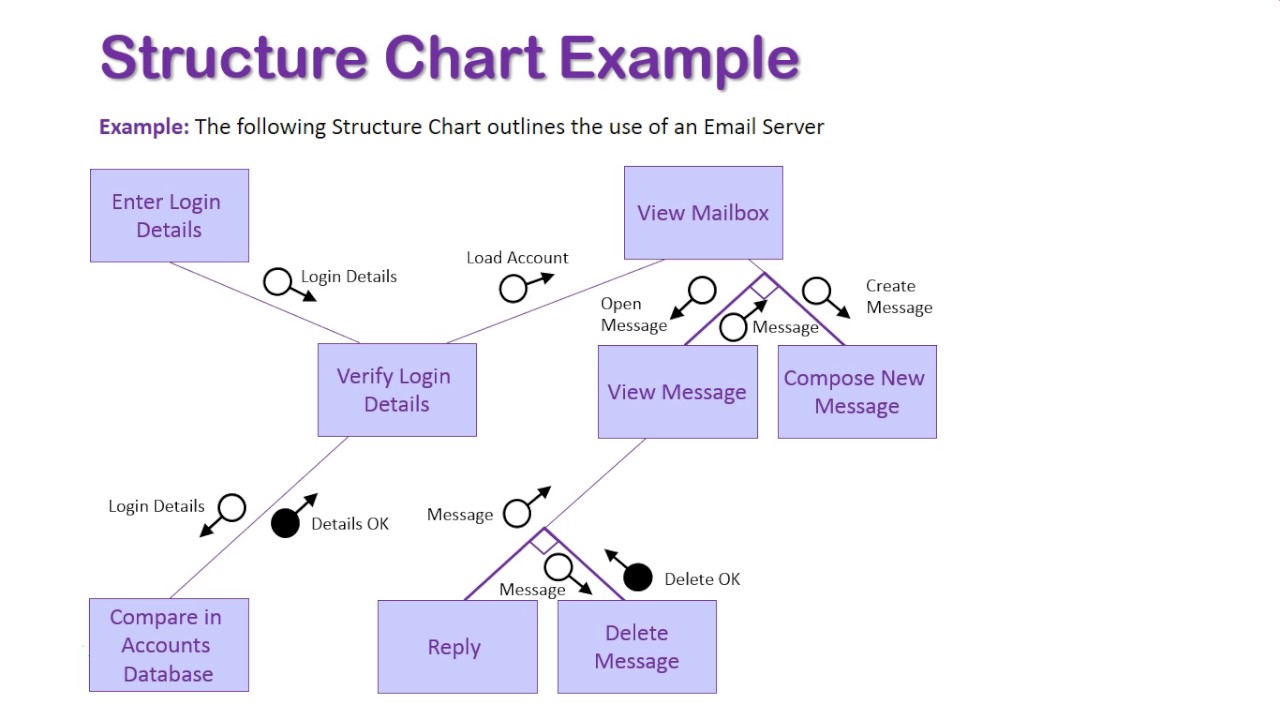 Structure Chart Example

Example: The following Structure Chart outlines the use of an Email Server

Enter Login Details

View Mailbox

Login Details

Load Account

Open Message

Message

Create Message

Verify Login Details

View Message

Compose New Message

Login Details

Details OK

Message

Message

Delete OK

Compare in Accounts Database

Reply

Delete Message